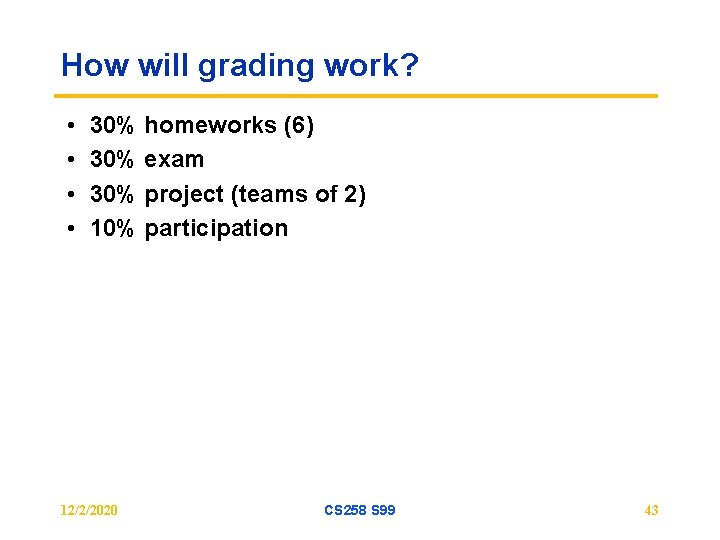 How will grading work?

• 30% homeworks (6)
• 30% exam
• 30% project (teams of 2)
• 10% participation

12/2/2020

CS258 S99

43